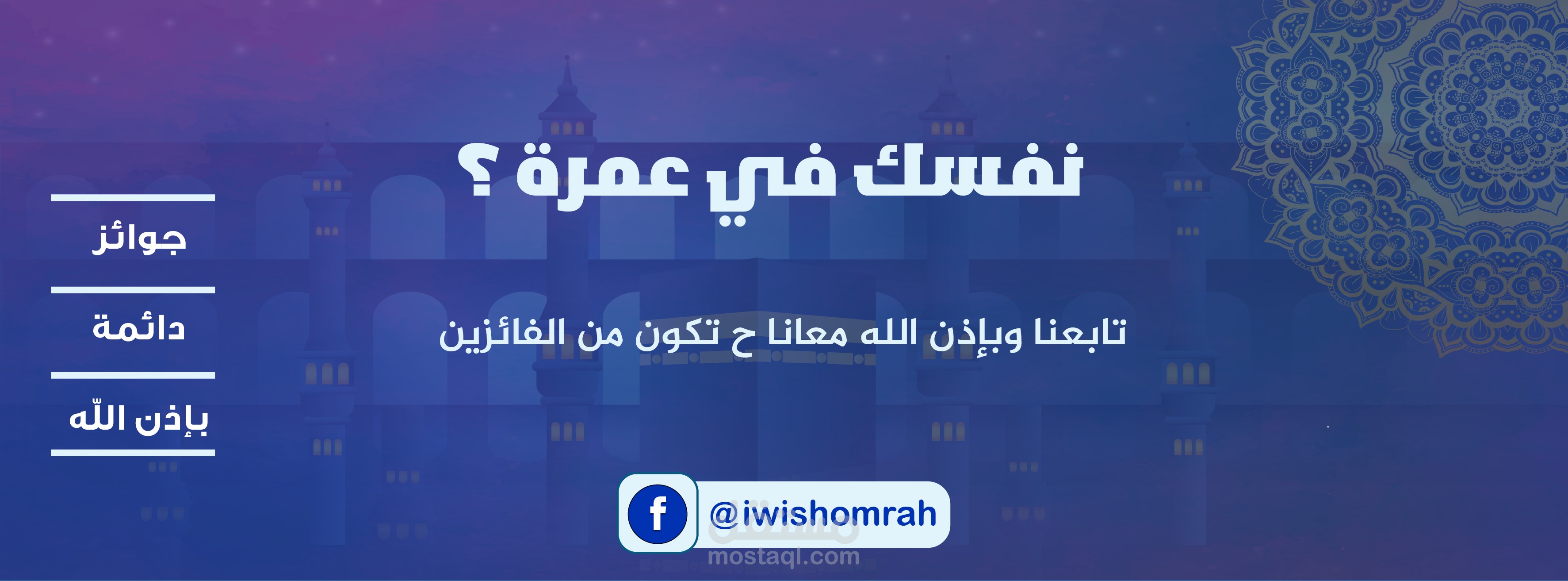 نفسك في عمرة ؟

تابعنا وبإذن الله معانا ح تكون من الفائزين

جوائز

دائمة

بإذن اللّه

f @iwishomrah

مستقل
mostaql.com